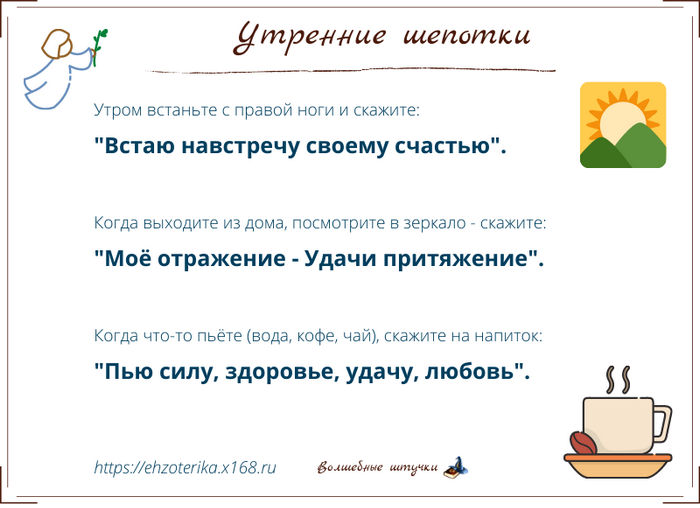 Утренние шепотки

Утром встаньте с правой ноги и скажите:

"Встаю навстречу своему счастью".

Когда выходите из дома, посмотрите в зеркало - скажите:

"Моё отражение - Удачи притяжение".

Когда что-то пьёте (вода, кофе, чай), скажите на напиток:

"Пью силу, здоровье, удачу, любовь".

https://ehzoterika.x168.ru

Волшебные штучки